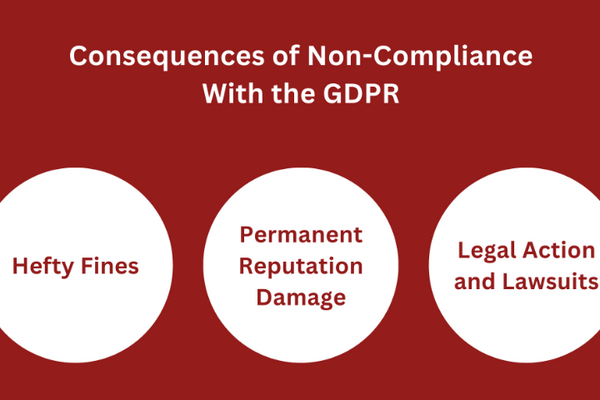 Consequences of Non-Compliance With the GDPR

Hefty Fines

Permanent Reputation Damage

Legal Action and Lawsuits